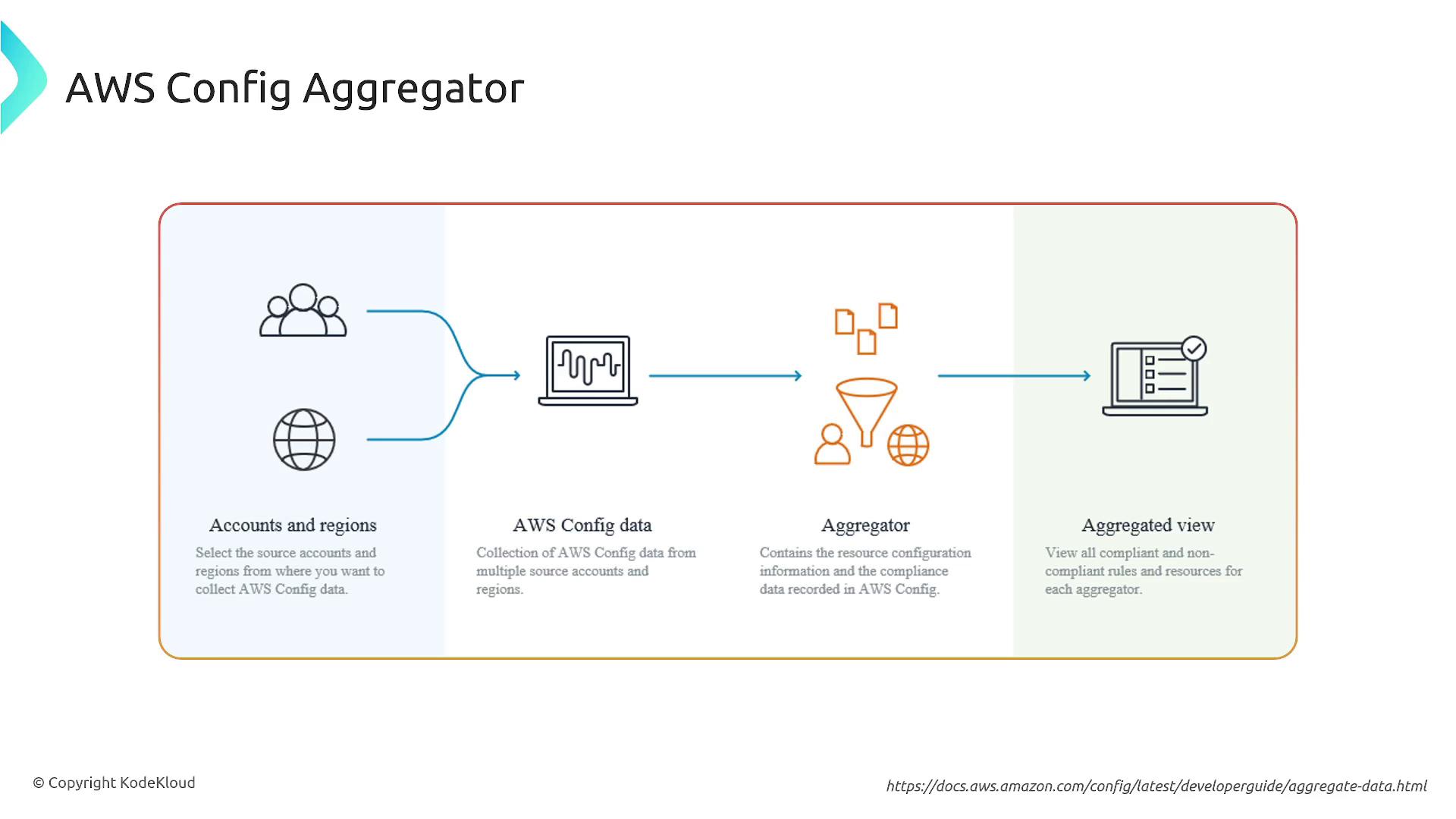 AWS Config Aggregator

Accounts and regions

Select the source accounts and regions from where you want to collect AWS Config data.

AWS Config data

Collection of AWS Config data from multiple source accounts and regions.

Aggregator

Contains the resource configuration information and the compliance data recorded in AWS Config.

Aggregated view

View all compliant and non-compliant rules and resources for each aggregator.

© Copyright KodeKloud

https://docs.aws.amazon.com/config/latest/developerguide/aggregate-data.html